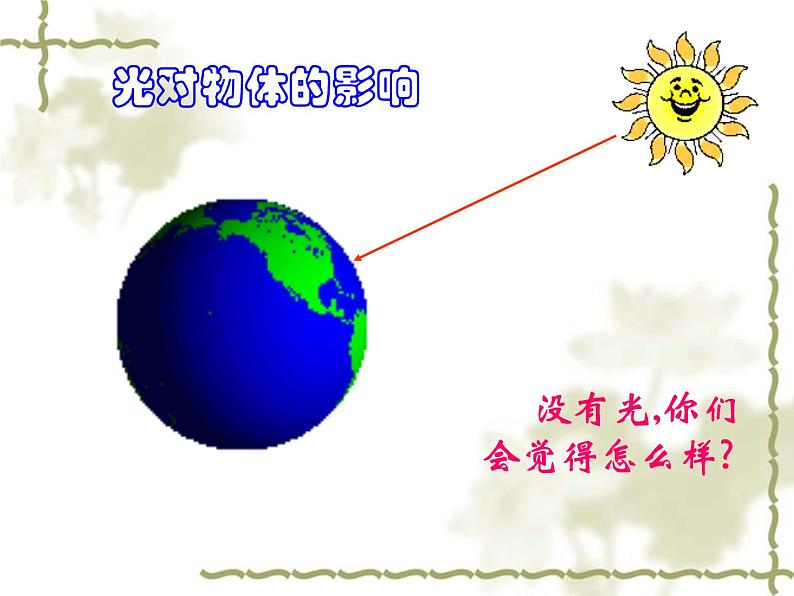 光对物体的影响

没有光,你们会觉得怎么样?